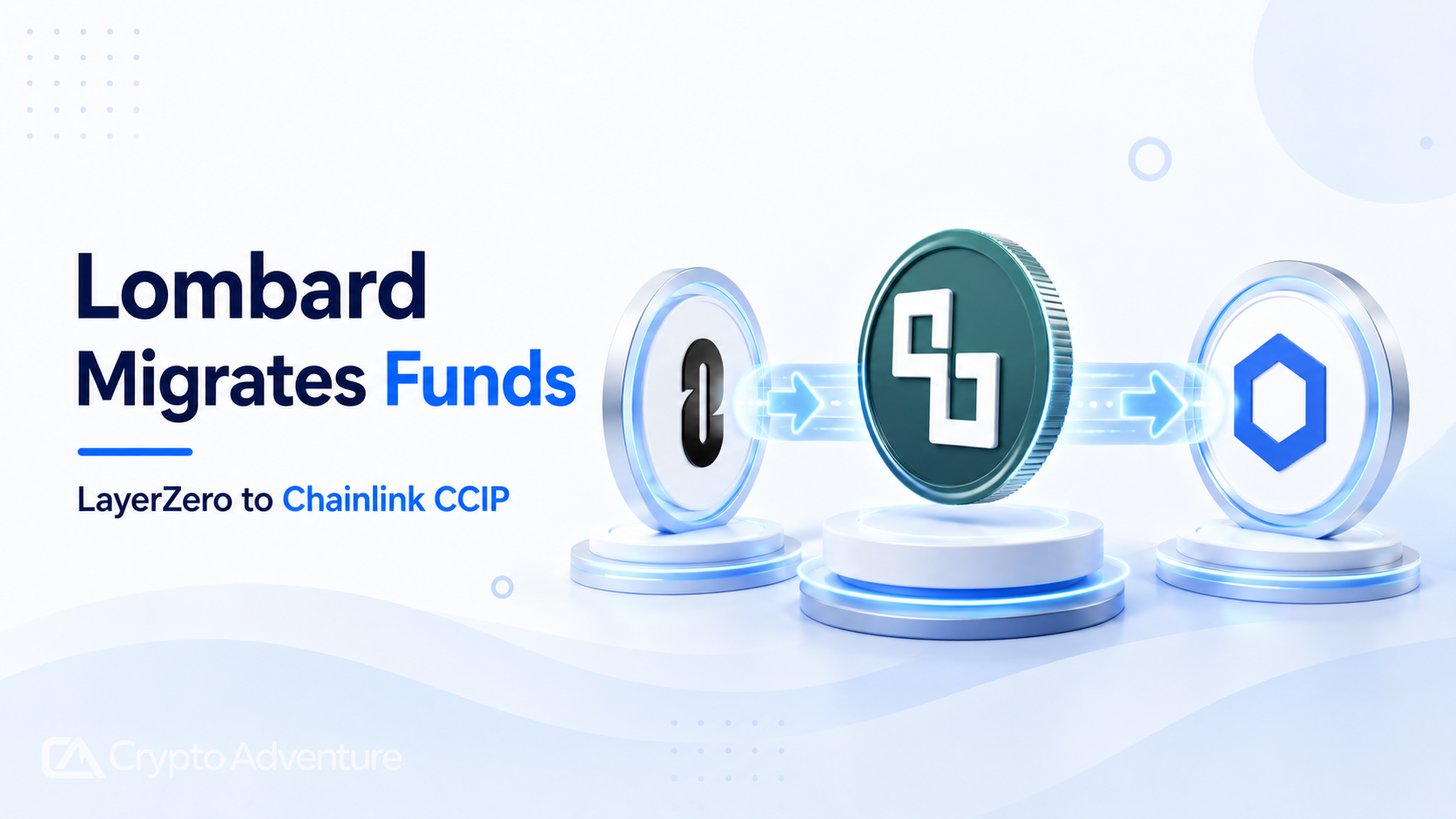 Lombard
Migrates Funds

LayerZero to Chainlink CCIP

Crypto Adventure